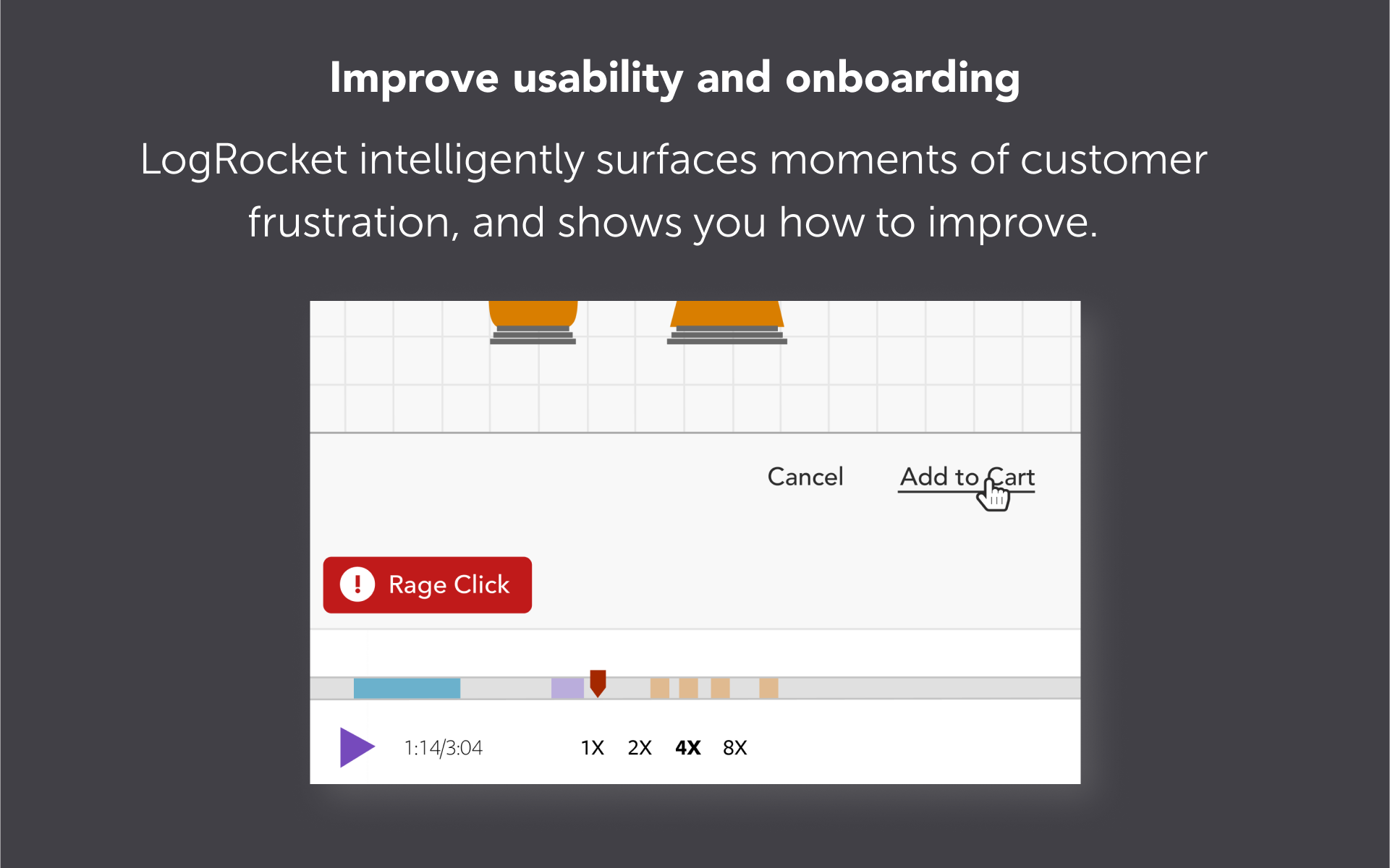 Improve usability and onboarding

LogRocket intelligently surfaces moments of customer frustration, and shows you how to improve.

Cancel

Add to Cart

Rage Click

1:14/3:04

1X 2X 4X 8X